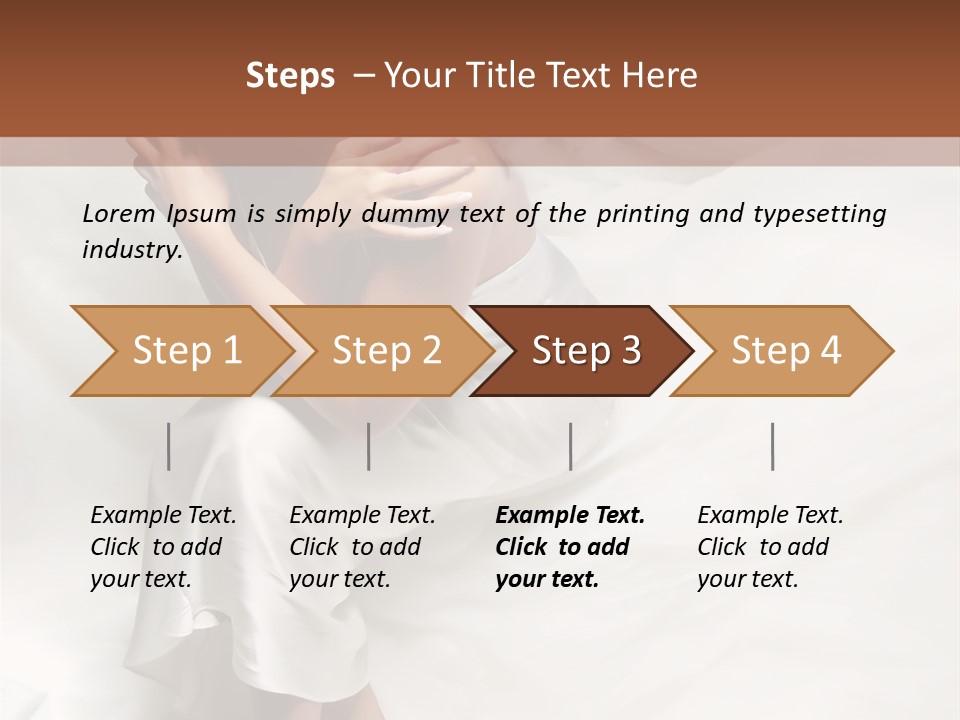 Steps – Your Title Text Here

Lorem Ipsum is simply dummy text of the printing and typesetting industry.

Step 1

Step 2

Step 3

Step 4

Example Text. Click to add your text.

Example Text. Click to add your text.

Example Text. Click to add your text.

Example Text. Click to add your text.